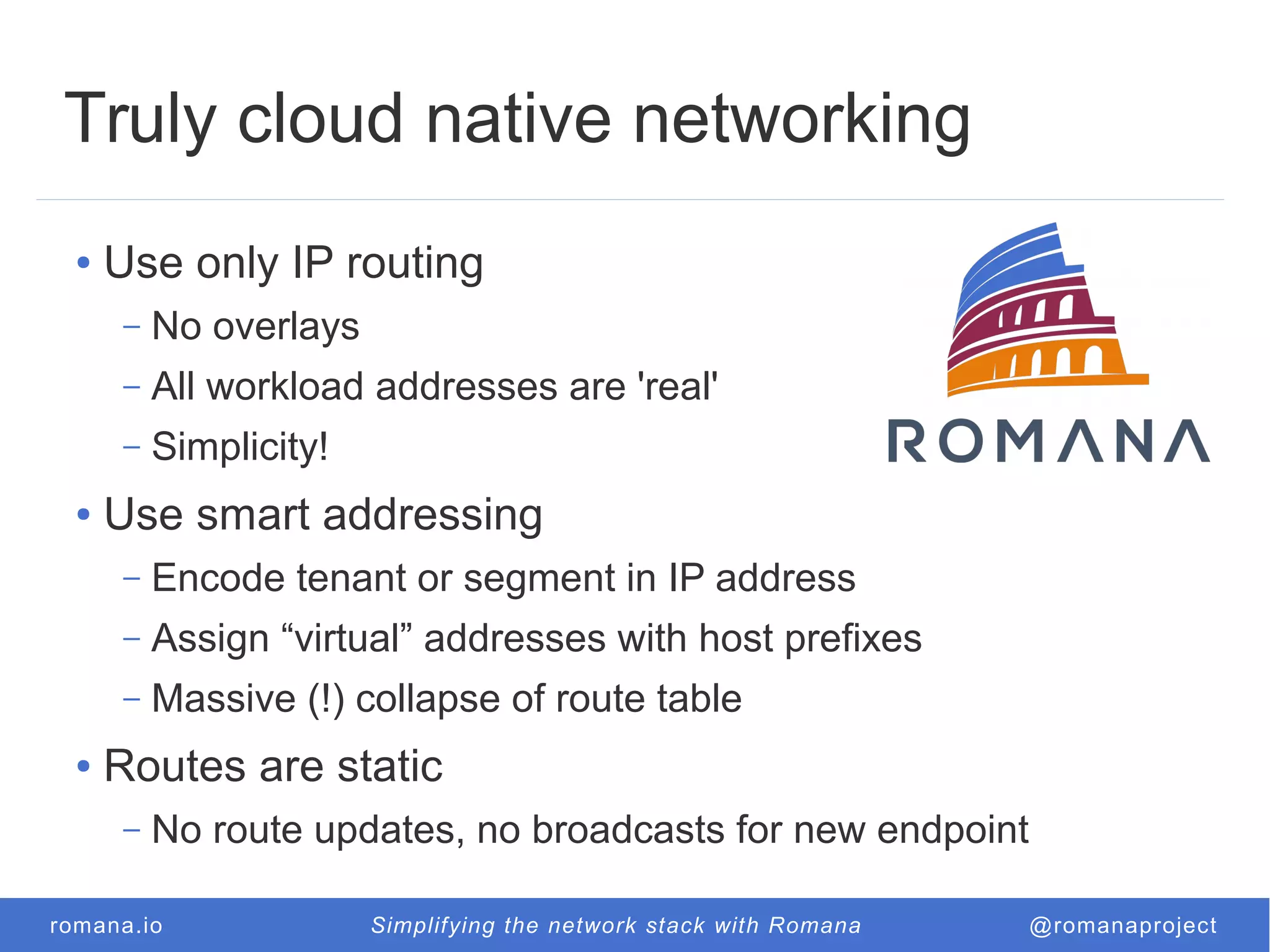 Truly cloud native networking

• Use only IP routing
– No overlays
– All workload addresses are 'real'
– Simplicity!

ROMANA

• Use smart addressing
– Encode tenant or segment in IP address
– Assign “virtual” addresses with host prefixes
– Massive (!) collapse of route table
• Routes are static
– No route updates, no broadcasts for new endpoint

romana.io Simplifying the network stack with Romana @romanaproject